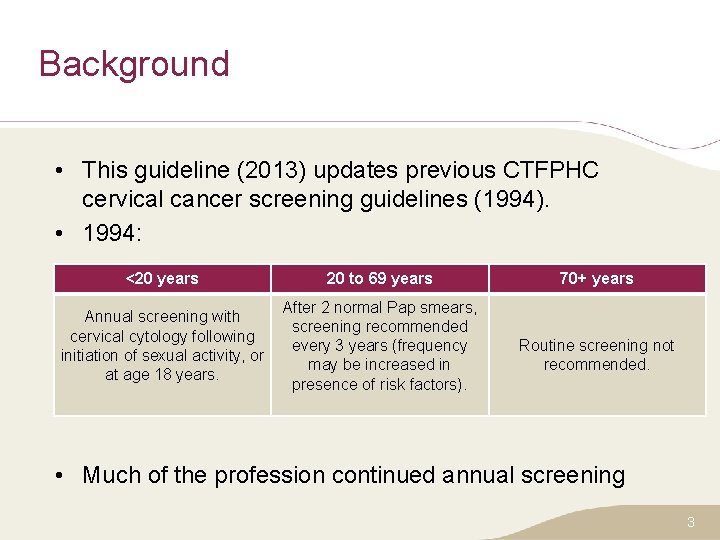 Background

• This guideline (2013) updates previous CTFPHC cervical cancer screening guidelines (1994).
• 1994:

| <20 years | 20 to 69 years | 70+ years |
|---|---|---|
| Annual screening with cervical cytology following initiation of sexual activity, or at age 18 years. | After 2 normal Pap smears, screening recommended every 3 years (frequency may be increased in presence of risk factors). | Routine screening not recommended. |

• Much of the profession continued annual screening

3